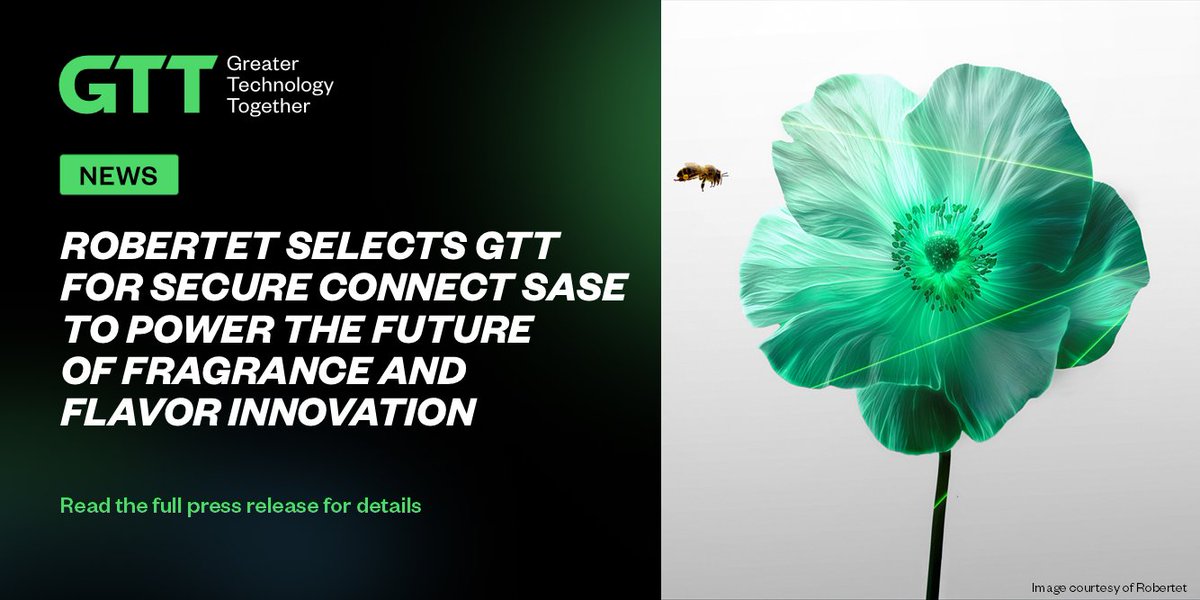 GTT Greater Technology Together

NEWS

ROBERTET SELECTS GTT FOR SECURE CONNECT SASE TO POWER THE FUTURE OF FRAGRANCE AND FLAVOR INNOVATION

Read the full press release for details

Image courtesy of Robertet